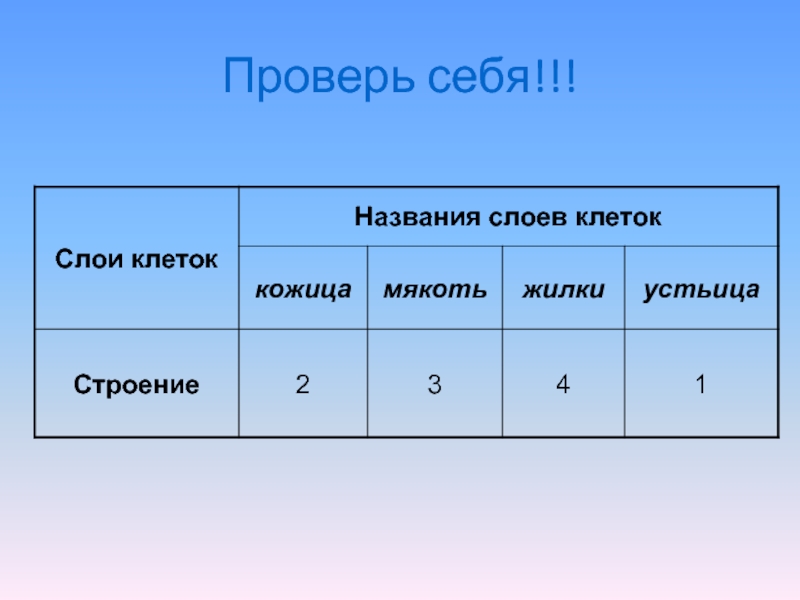 Проверь себя!!!

| Слои клеток | Названия слоев клеток | | | |
|---|---|---|---|---|
| | кожица | мякоть | жилки | устьица |
| Строение | 2 | 3 | 4 | 1 |